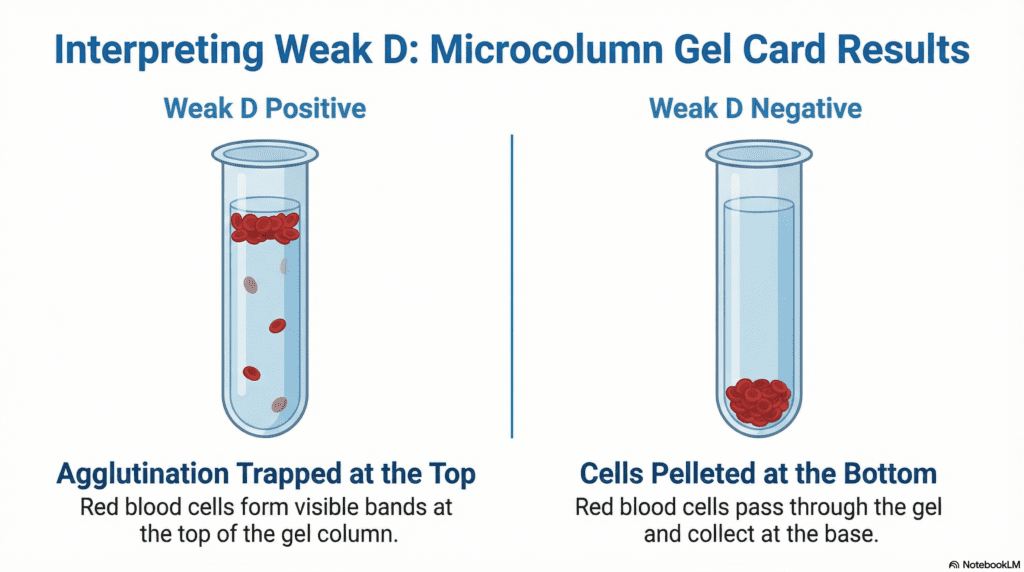 Interpreting Weak D: Microcolumn Gel Card Results

Weak D Positive

Agglutination Trapped at the Top
Red blood cells form visible bands at the top of the gel column.

Weak D Negative

Cells Pelleted at the Bottom
Red blood cells pass through the gel and collect at the base.

NotebookLM